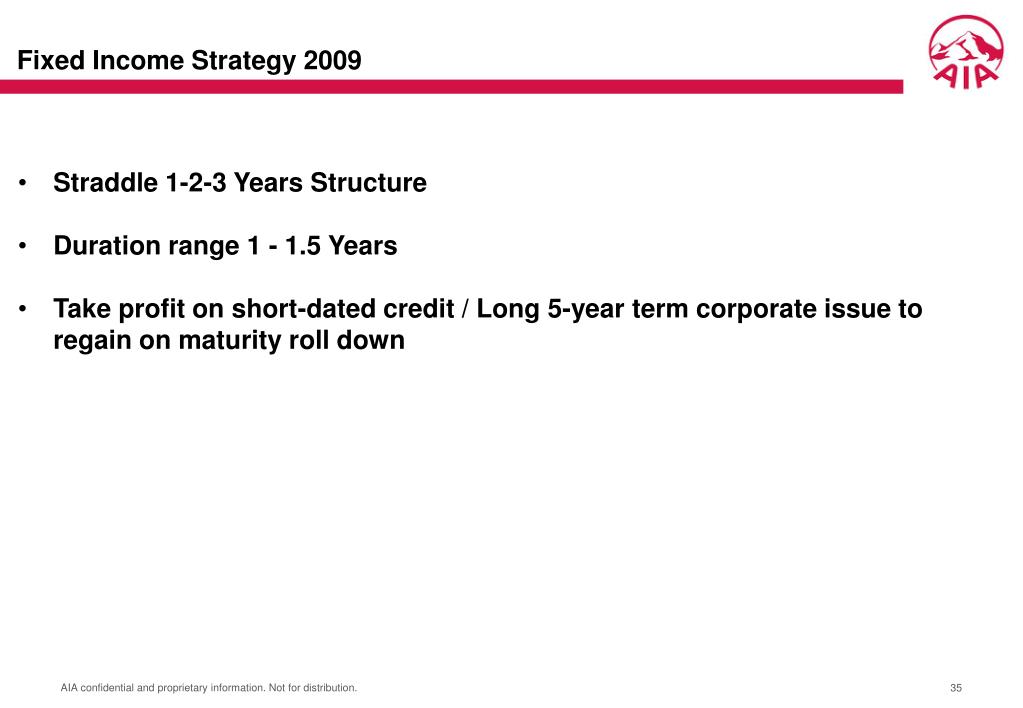 Fixed Income Strategy 2009

AIA

• Straddle 1-2-3 Years Structure

• Duration range 1 - 1.5 Years

• Take profit on short-dated credit / Long 5-year term corporate issue to regain on maturity roll down

AIA confidential and proprietary information. Not for distribution.

35